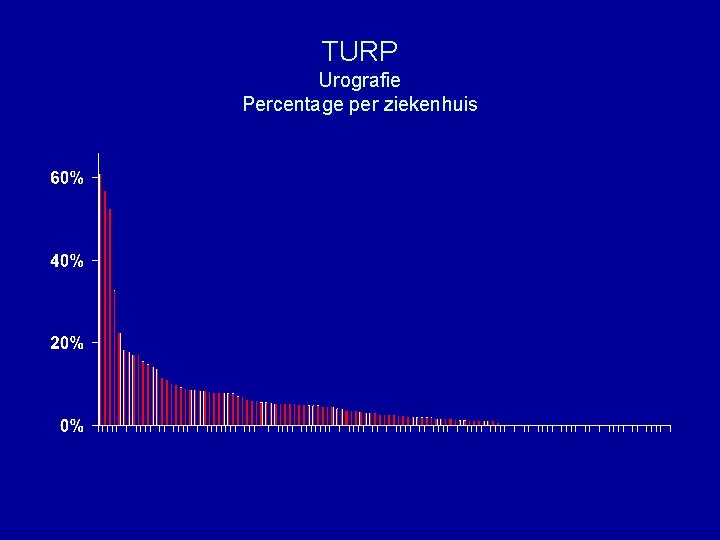 TURP
Urografie
Percentage per ziekenhuis

60%
40%
20%
0%